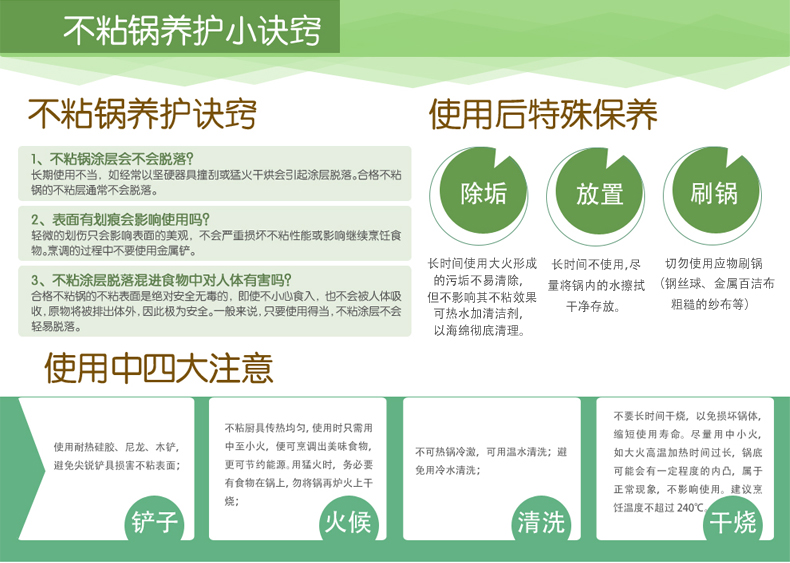 不粘锅养护小诀窍

不粘锅养护诀窍

1、不粘锅涂层会不会脱落?
长期使用不当，如经常以坚硬器具撞刮或猛火干烘会引起涂层脱落。合格不粘锅的不粘层通常不会脱落。

2、表面有划痕会影响使用吗?
轻微的划伤只会影响表面的美观，不会严重损坏不粘性能或影响继续烹饪食物。烹调的过程中不要使用金属铲。

3、不粘涂层脱落混进食物中对人体有害吗?
合格不粘锅的不粘表面是绝对安全无毒的，即使不小心食入，也不会被人体吸收，原物将被排出体外，因此极为安全。一般来说，只要使用得当，不粘涂层不会轻易脱落。

使用后特殊保养

除垢
长时间使用大火形成的污垢不易清除，但不影响其不粘效果可热水加清洁剂，以海绵彻底清理。

放置
长时间不使用，尽量将锅内的水擦拭干净存放。

刷锅
切勿使用应物刷锅（钢丝球、金属百洁布粗糙的纱布等）

使用中四大注意

使用耐热硅胶、尼龙、木铲，避免尖锐铲具损害不粘表面；
铲子

不粘厨具传热均匀，使用时只需用中至小火，便可烹调出美味食物，更可节约能源。用猛火时，务必要有食物在锅上，勿将锅再炉火上干烧；
火候

不可热锅冷激，可用温水清洗；避免用冷水清洗；
清洗

不要长时间干烧，以免损坏锅体，缩短使用寿命。尽量用中小火，如大火高温加热时间过长，锅底可能会有一定程度的内凸，属于正常现象，不影响使用。建议烹饪温度不超过 240℃。
干烧